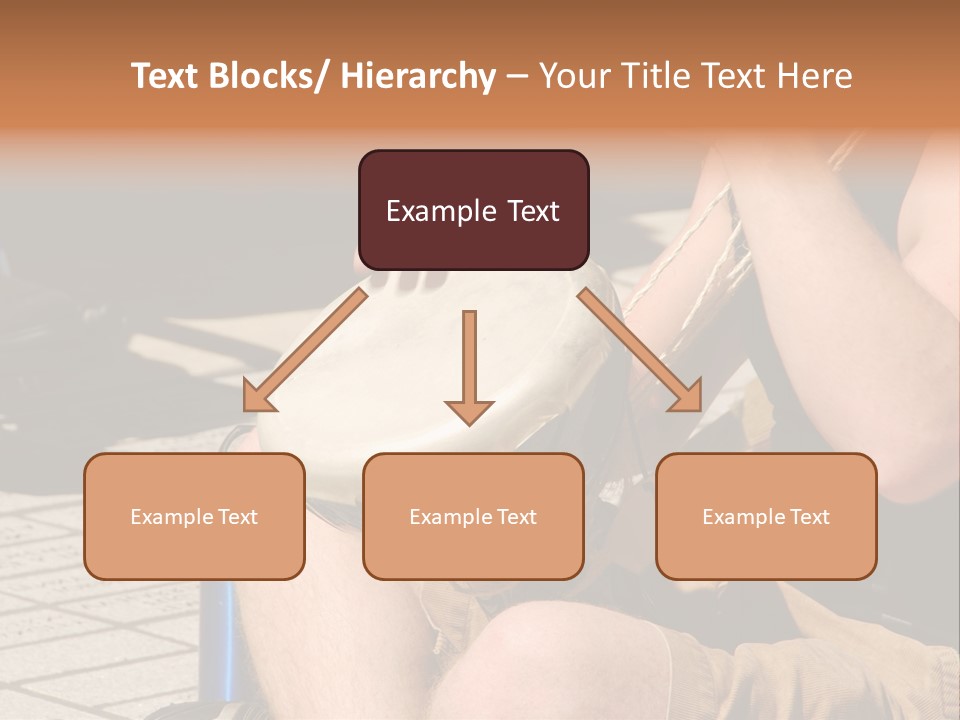 Text Blocks/ Hierarchy – Your Title Text Here

Example Text

Example Text

Example Text

Example Text